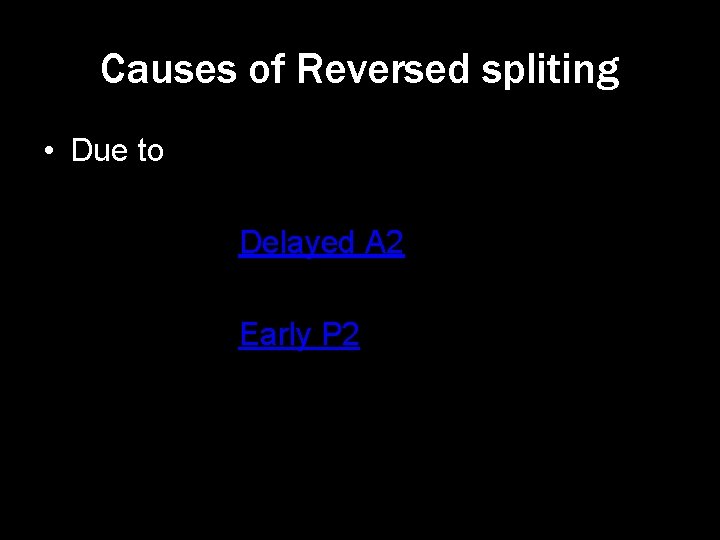 Causes of Reversed spliting

• Due to

Delayed A2

Early P2